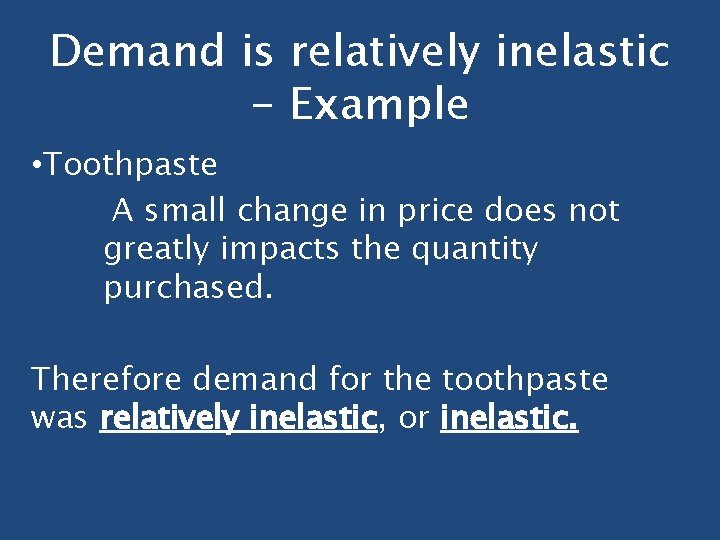 Demand is relatively inelastic – Example

•Toothpaste

A small change in price does not greatly impacts the quantity purchased.

Therefore demand for the toothpaste was relatively inelastic, or inelastic.